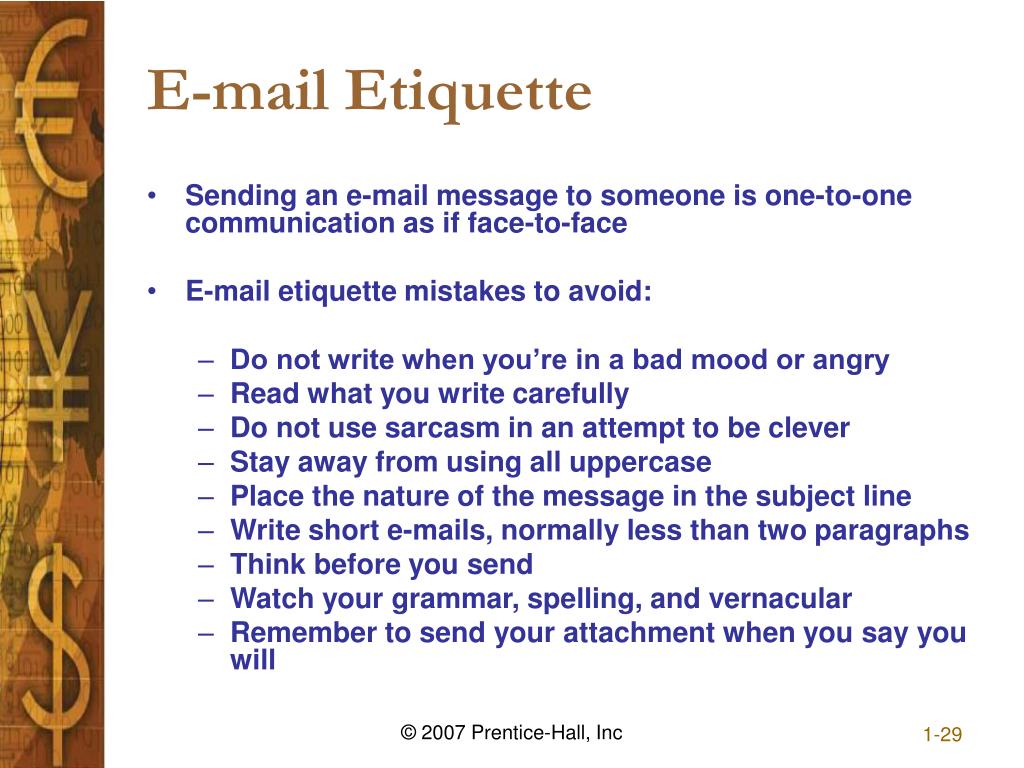 E-mail Etiquette

• Sending an e-mail message to someone is one-to-one communication as if face-to-face

• E-mail etiquette mistakes to avoid:

– Do not write when you're in a bad mood or angry
– Read what you write carefully
– Do not use sarcasm in an attempt to be clever
– Stay away from using all uppercase
– Place the nature of the message in the subject line
– Write short e-mails, normally less than two paragraphs
– Think before you send
– Watch your grammar, spelling, and vernacular
– Remember to send your attachment when you say you will

© 2007 Prentice-Hall, Inc

1-29